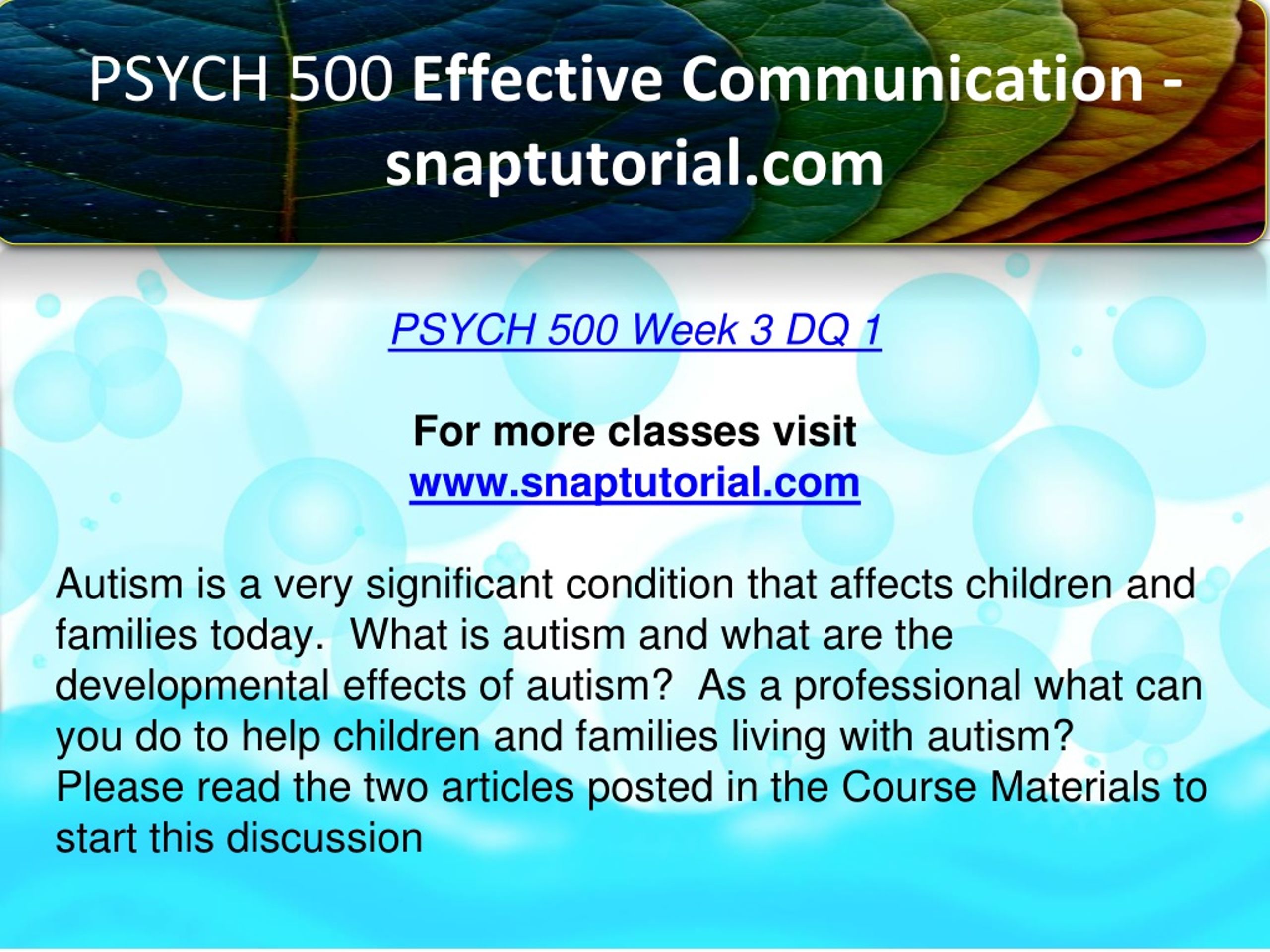 PSYCH 500 Effective Communication - snaptutorial.com

PSYCH 500 Week 3 DQ 1

For more classes visit
www.snaptutorial.com

Autism is a very significant condition that affects children and families today.  What is autism and what are the developmental effects of autism?  As a professional what can you do to help children and families living with autism? Please read the two articles posted in the Course Materials to start this discussion